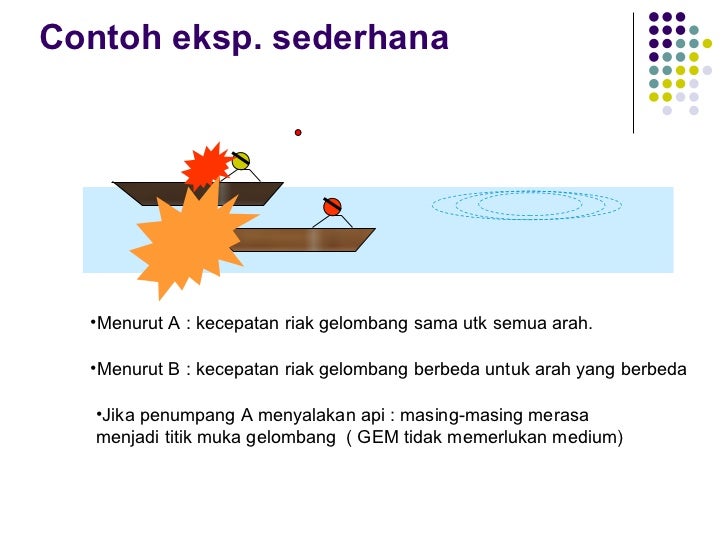 Contoh eksp. sederhana

•Menurut A : kecepatan riak gelombang sama utk semua arah.

•Menurut B : kecepatan riak gelombang berbeda untuk arah yang berbeda

•Jika penumpang A menyalakan api : masing-masing merasa menjadi titik muka gelombang ( GEM tidak memerlukan medium)